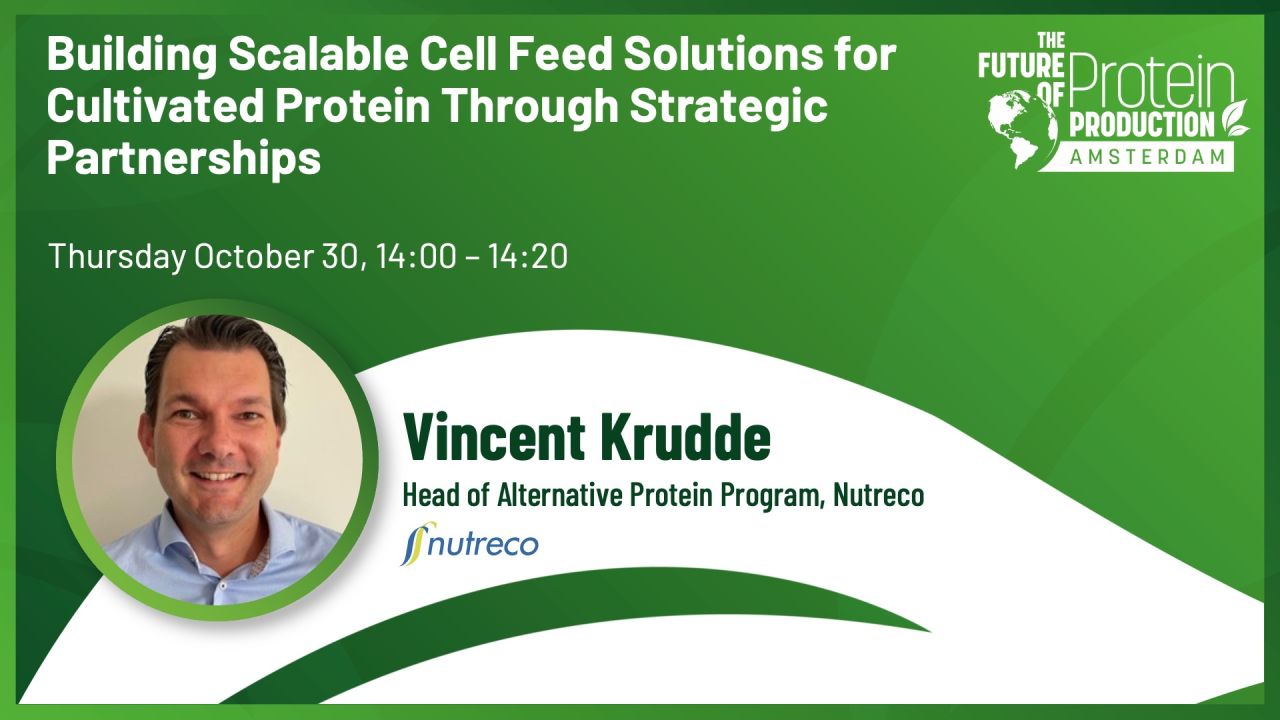 Building Scalable Cell Feed Solutions for Cultivated Protein Through Strategic Partnerships

THE FUTURE OF Protein PRODUCTION AMSTERDAM

Thursday October 30, 14:00 – 14:20

Vincent Krudde

Head of Alternative Protein Program, Nutreco

nutreco